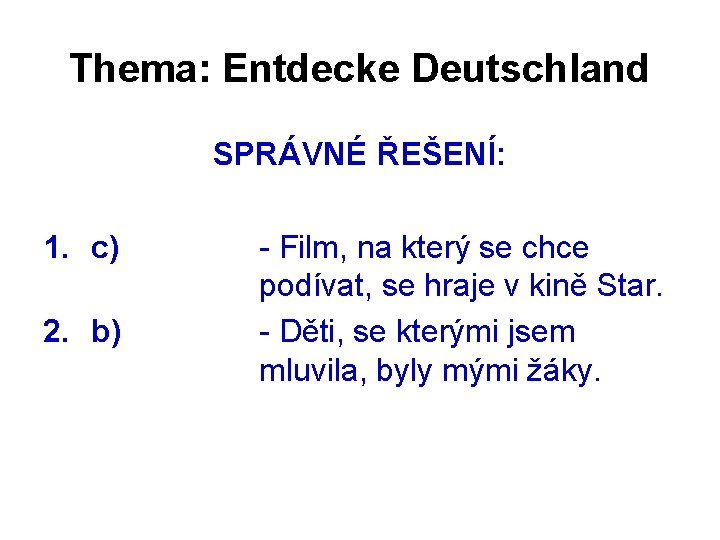 Thema: Entdecke Deutschland

SPRÁVNÉ ŘEŠENÍ:

1. c) - Film, na který se chce podívat, se hraje v kině Star.
2. b) - Děti, se kterými jsem mluvila, byly mými žáky.